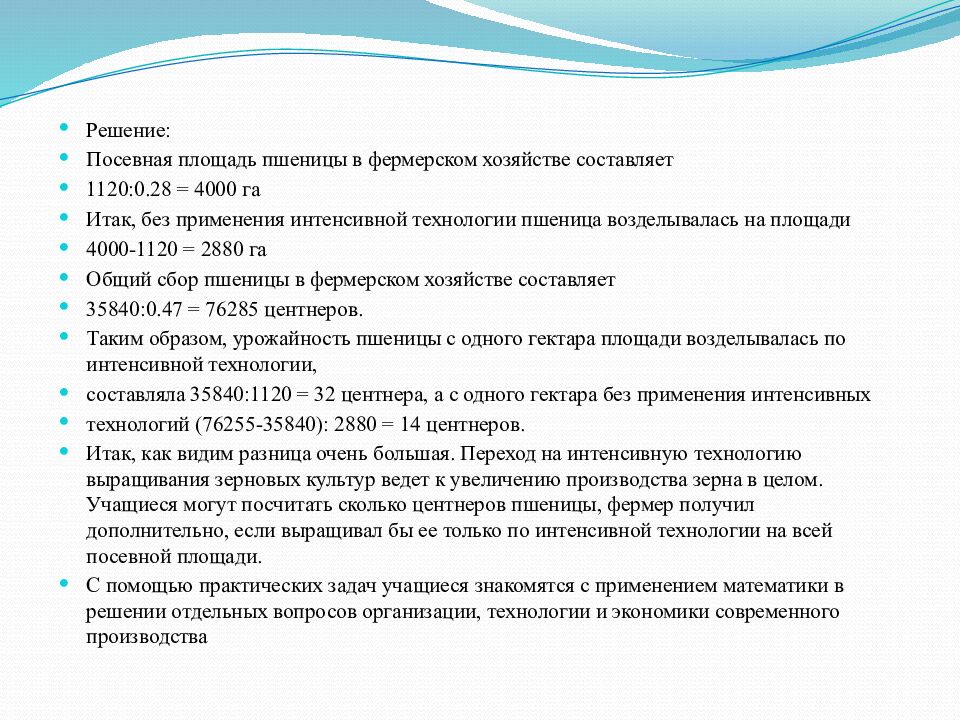 Решение:

Посевная площадь пшеницы в фермерском хозяйстве составляет

1120:0.28 = 4000 га

Итак, без применения интенсивной технологии пшеница возделывалась на площади

4000-1120 = 2880 га

Общий сбор пшеницы в фермерском хозяйстве составляет

35840:0.47 = 76285 центнеров.

Таким образом, урожайность пшеницы с одного гектара площади возделывалась по интенсивной технологии,

составляла 35840:1120 = 32 центнера, а с одного гектара без применения интенсивных

технологий (76255-35840): 2880 = 14 центнеров.

Итак, как видим разница очень большая. Переход на интенсивную технологию выращивания зерновых культур ведет к увеличению производства зерна в целом. Учащиеся могут посчитать сколько центнеров пшеницы, фермер получил дополнительно, если выращивал бы ее только по интенсивной технологии на всей посевной площади.

С помощью практических задач учащиеся знакомятся с применением математики в решении отдельных вопросов организации, технологии и экономики современного производства